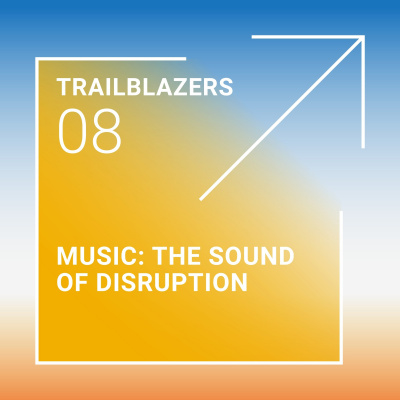 TRAILBLAZERS
08

MUSIC: THE SOUND OF DISRUPTION